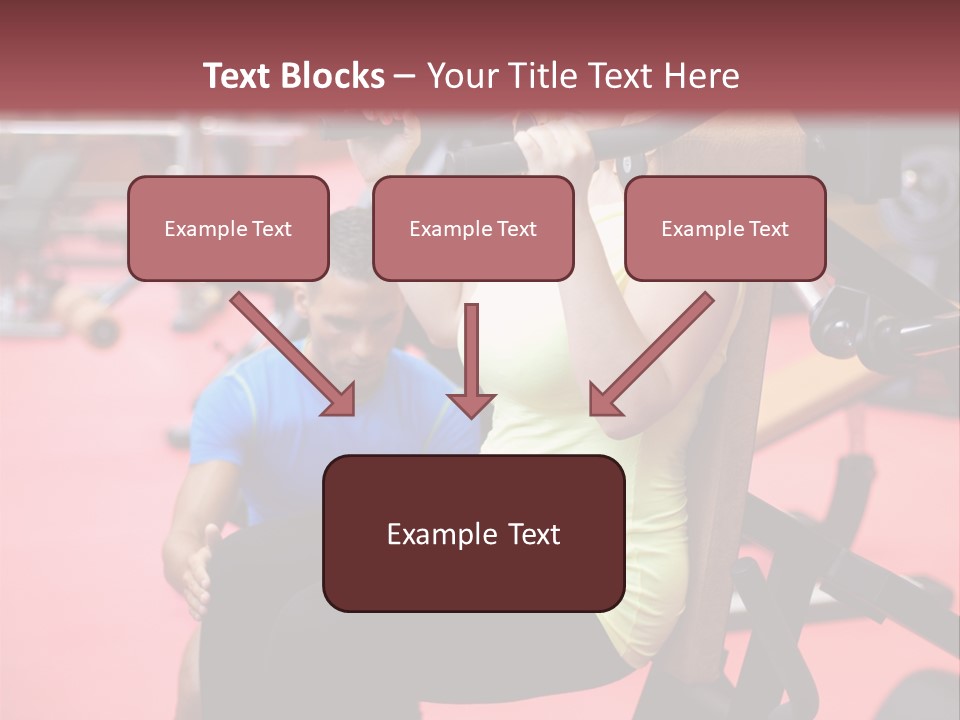 Text Blocks – Your Title Text Here

Example Text

Example Text

Example Text

Example Text